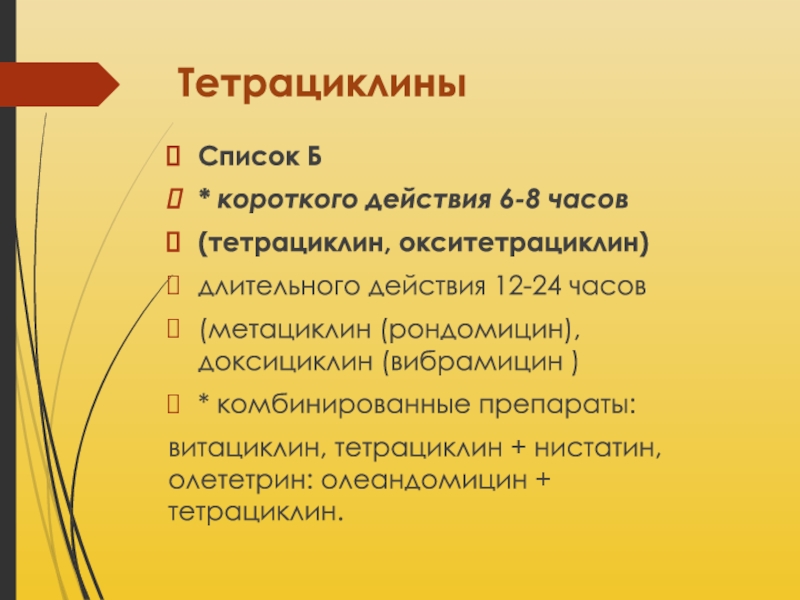 Тетрациклины

Список Б

* короткого действия 6-8 часов

(тетрациклин, окситетрациклин)

длительного действия 12-24 часов

(метациклин (рондомицин), доксициклин (вибрамицин )

* комбинированные препараты:

витациклин, тетрациклин + нистатин, олететрин: олеандомицин + тетрациклин.